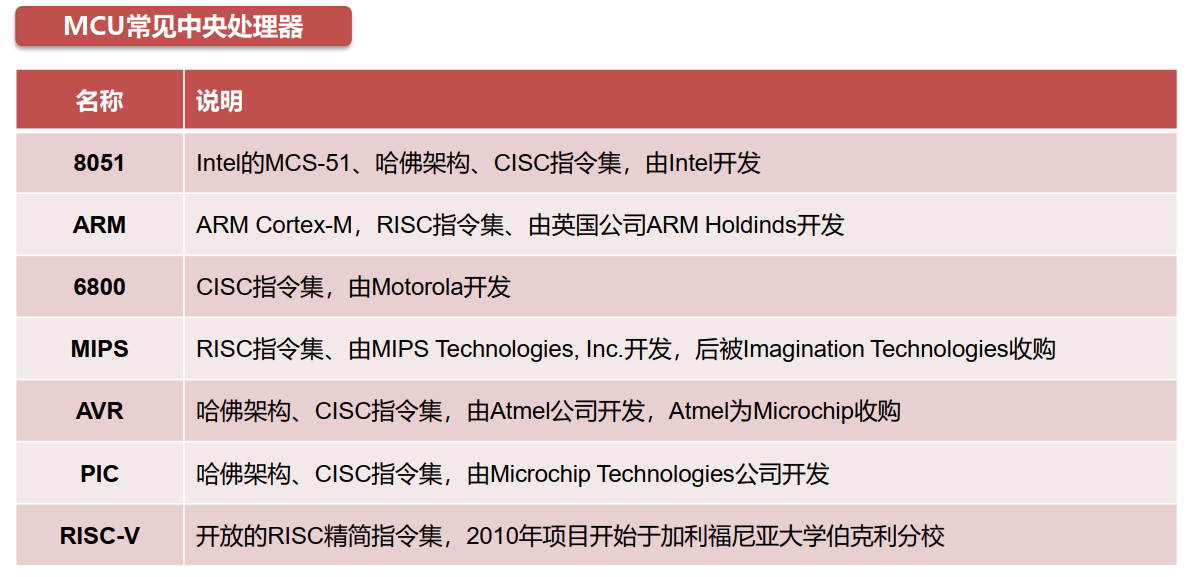 MCU常见中央处理器

| 名称 | 说明 |
|---|---|
| 8051 | Intel的MCS-51、哈佛架构、CISC指令集，由Intel开发 |
| ARM | ARM Cortex-M，RISC指令集、由英国公司ARM Holdinds开发 |
| 6800 | CISC指令集，由Motorola开发 |
| MIPS | RISC指令集、由MIPS Technologies, Inc.开发，后被Imagination Technologies收购 |
| AVR | 哈佛架构、CISC指令集，由Atmel公司开发，Atmel为Microchip收购 |
| PIC | 哈佛架构、CISC指令集，由Microchip Technologies公司开发 |
| RISC-V | 开放的RISC精简指令集，2010年项目开始于加利福尼亚大学伯克利分校 |